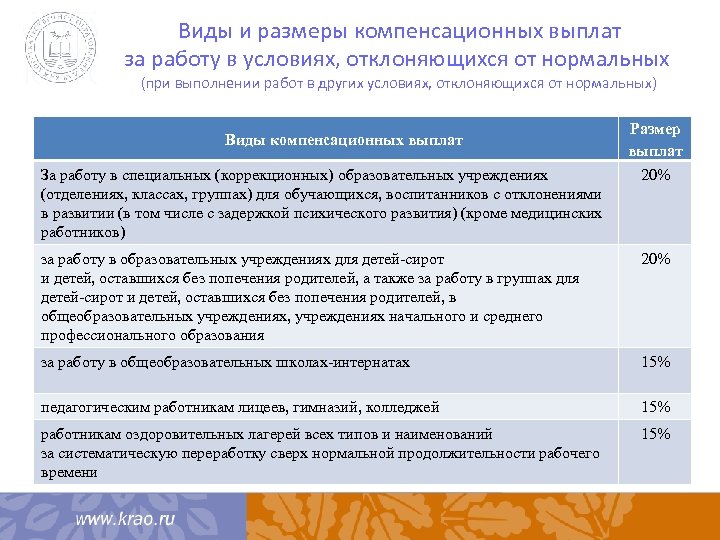 Виды и размеры компенсационных выплат за работу в условиях, отклоняющихся от нормальных
(при выполнении работ в других условиях, отклоняющихся от нормальных)

| Виды компенсационных выплат | Размер выплат |
|---|---|
| За работу в специальных (коррекционных) образовательных учреждениях (отделениях, классах, группах) для обучающихся, воспитанников с отклонениями в развитии (в том числе с задержкой психического развития) (кроме медицинских работников) | 20% |
| за работу в образовательных учреждениях для детей-сирот и детей, оставшихся без попечения родителей, а также за работу в группах для детей-сирот и детей, оставшихся без попечения родителей, в общеобразовательных учреждениях, учреждениях начального и среднего профессионального образования | 20% |
| за работу в общеобразовательных школах-интернатах | 15% |
| педагогическим работникам лицеев, гимназий, колледжей | 15% |
| работникам оздоровительных лагерей всех типов и наименований за систематическую переработку сверх нормальной продолжительности рабочего времени | 15% |

www.krao.ru